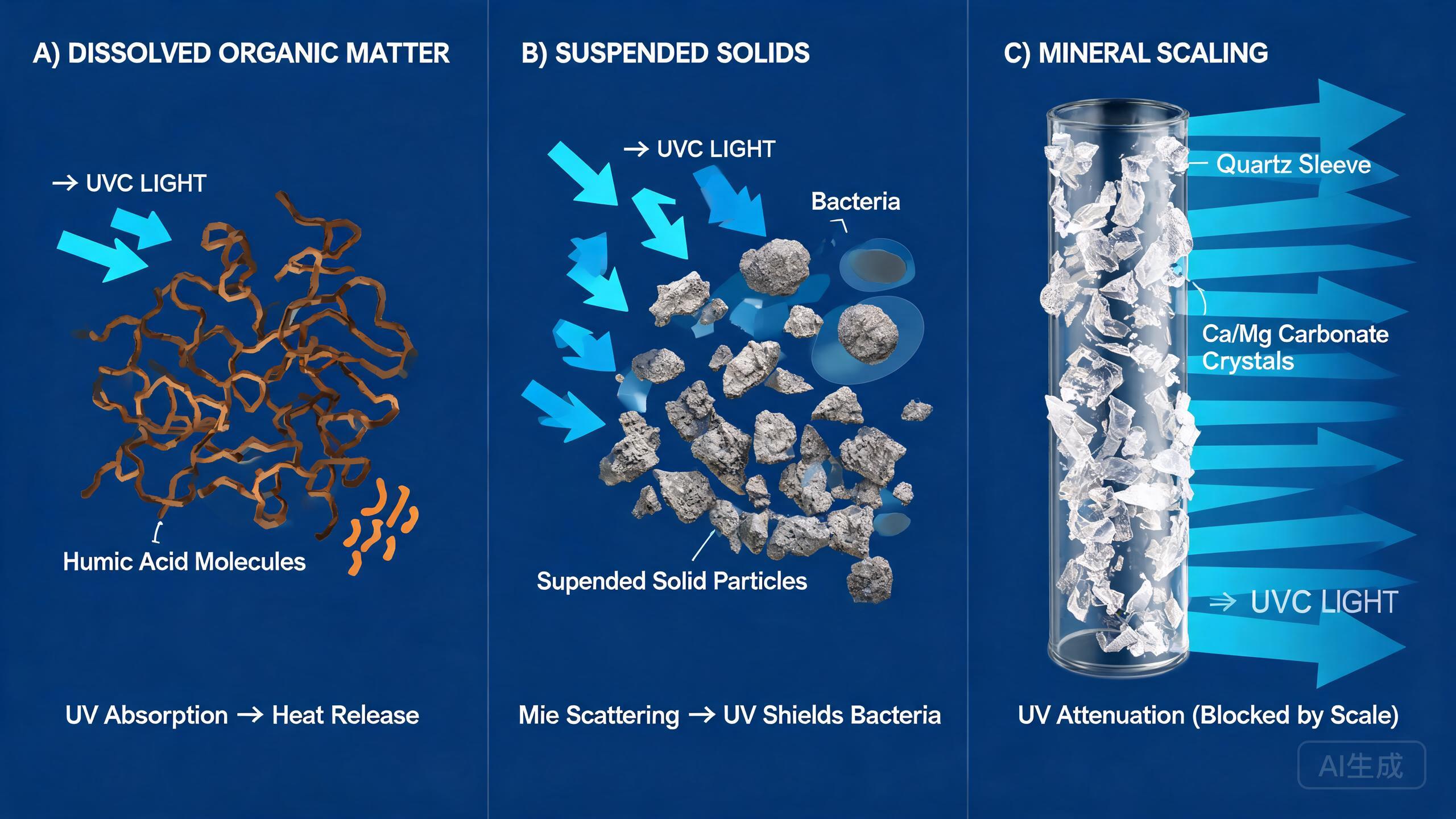 A) DISSOLVED ORGANIC MATTER

→ UVC LIGHT

Humic Acid Molecules

UV Absorption → Heat Release

B) SUSPENDED SOLIDS

→ UVC LIGHT

Bacteria

Supended Solid Particles

Mie Scattering → UV Shields Bacteria

C) MINERAL SCALING

Quartz Sleeve

Ca/Mg Carbonate Crystals

⇒ UVC LIGHT

UV Attenuation (Blocked by Scale)

AI生成